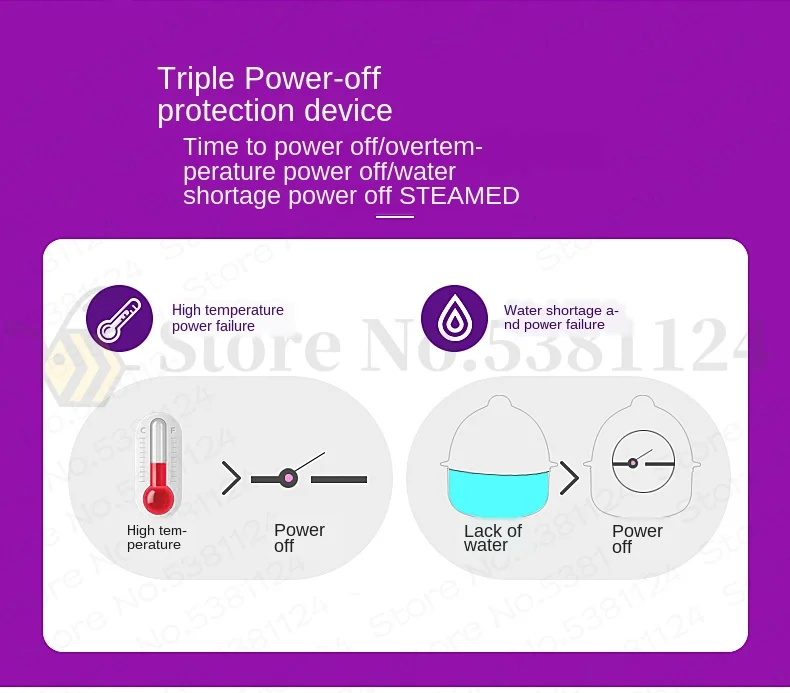 Triple Power-off protection device

Time to power off/overtemperature power off/water shortage power off STEAMED

High temperature power failure

Water shortage and power failure

Store No.5381124

C F

High temperature

Power off

Lack of water

Power off